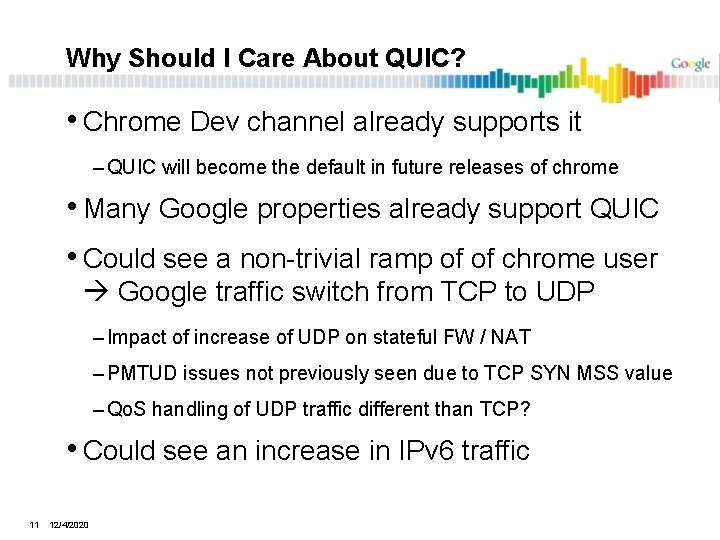 Why Should I Care About QUIC?

Google

• Chrome Dev channel already supports it

– QUIC will become the default in future releases of chrome

• Many Google properties already support QUIC

• Could see a non-trivial ramp of of chrome user → Google traffic switch from TCP to UDP

– Impact of increase of UDP on stateful FW / NAT

– PMTUD issues not previously seen due to TCP SYN MSS value

– QoS handling of UDP traffic different than TCP?

• Could see an increase in IPv6 traffic

11 12/4/2020